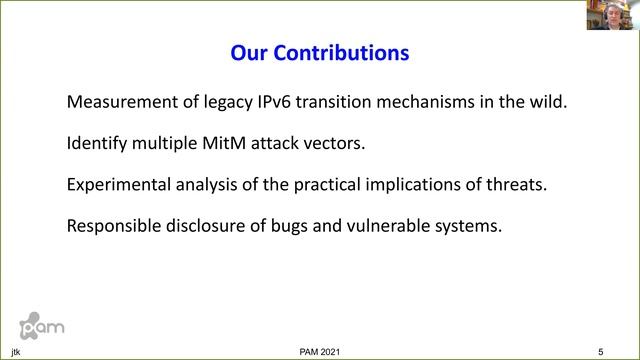 Our Contributions

Measurement of legacy IPv6 transition mechanisms in the wild.

Identify multiple MitM attack vectors.

Experimental analysis of the practical implications of threats.

Responsible disclosure of bugs and vulnerable systems.

pam

jtk

PAM 2021

5